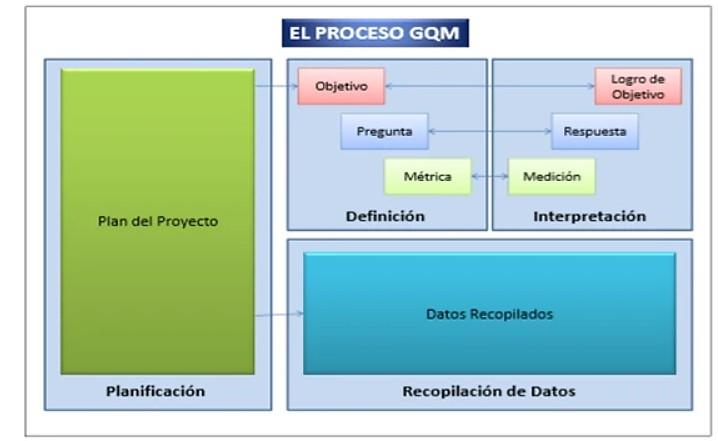 EL PROCESO GQM

Plan del Proyecto

Planificación

Objetivo

Pregunta

Métrica

Definición

Logro de Objetivo

Respuesta

Medición

Interpretación

Datos Recopilados

Recopilación de Datos